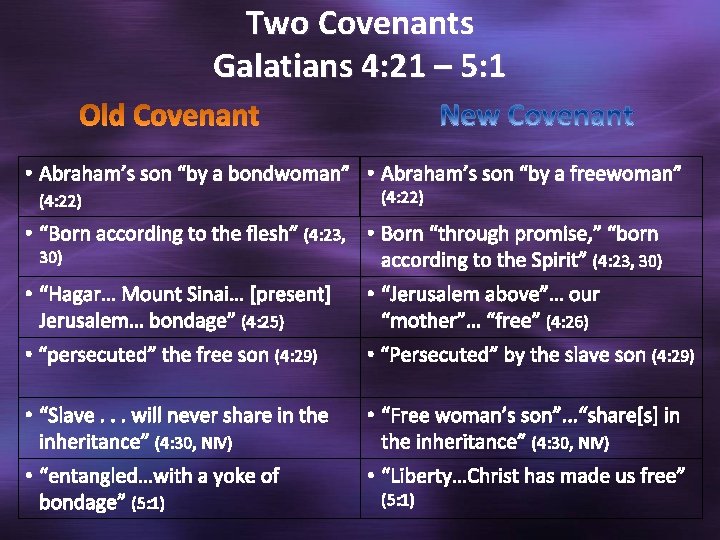 Two Covenants
Galatians 4:21 – 5:1

| Old Covenant | New Covenant |
|---|---|
| • Abraham's son "by a bondwoman" (4:22) | • Abraham's son "by a freewoman" (4:22) |
| • "Born according to the flesh" (4:23, 30) | • Born "through promise," "born according to the Spirit" (4:23, 30) |
| • "Hagar… Mount Sinai… [present] Jerusalem… bondage" (4:25) | • "Jerusalem above"… our "mother"… "free" (4:26) |
| • "persecuted" the free son (4:29) | • "Persecuted" by the slave son (4:29) |
| • "Slave . . . will never share in the inheritance" (4:30, NIV) | • "Free woman's son"…"share[s] in the inheritance" (4:30, NIV) |
| • "entangled…with a yoke of bondage" (5:1) | • "Liberty…Christ has made us free" (5:1) |